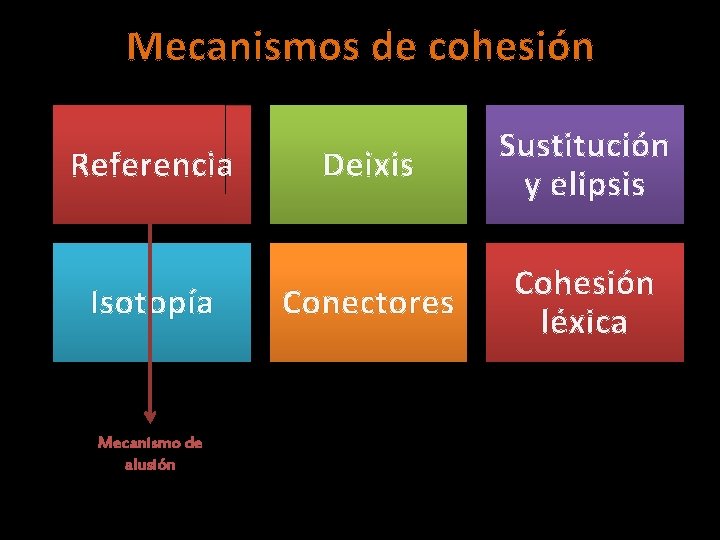 Mecanismos de cohesión

Referencia

Deixis

Sustitución y elipsis

Isotopía

Conectores

Cohesión léxica

Mecanismo de alusión